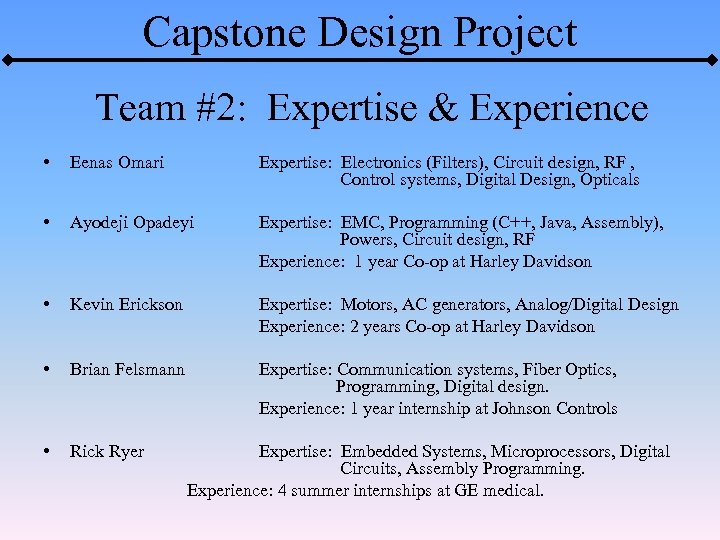 Capstone Design Project

Team #2: Expertise & Experience

• Eenas Omari
Expertise: Electronics (Filters), Circuit design, RF , Control systems, Digital Design, Opticals

• Ayodeji Opadeyi
Expertise: EMC, Programming (C++, Java, Assembly), Powers, Circuit design, RF
Experience: 1 year Co-op at Harley Davidson

• Kevin Erickson
Expertise: Motors, AC generators, Analog/Digital Design
Experience: 2 years Co-op at Harley Davidson

• Brian Felsmann
Expertise: Communication systems, Fiber Optics, Programming, Digital design.
Experience: 1 year internship at Johnson Controls

• Rick Ryer
Expertise: Embedded Systems, Microprocessors, Digital Circuits, Assembly Programming.
Experience: 4 summer internships at GE medical.